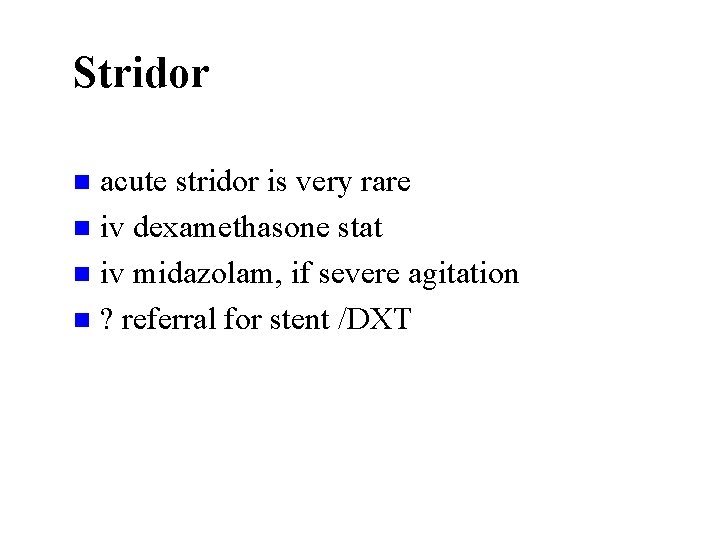 Stridor

- acute stridor is very rare
- iv dexamethasone stat
- iv midazolam, if severe agitation
- ? referral for stent /DXT